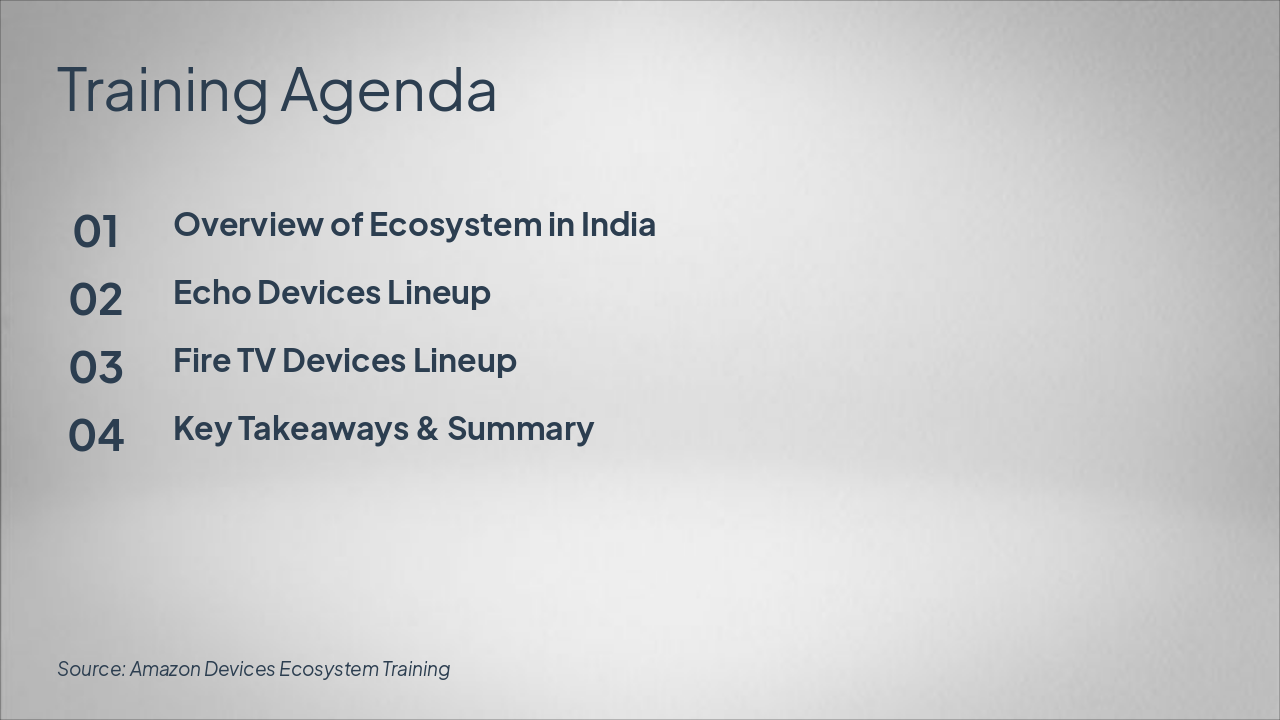 Training Agenda

01 Overview of Ecosystem in India

02 Echo Devices Lineup

03 Fire TV Devices Lineup

04 Key Takeaways & Summary

Source: Amazon Devices Ecosystem Training